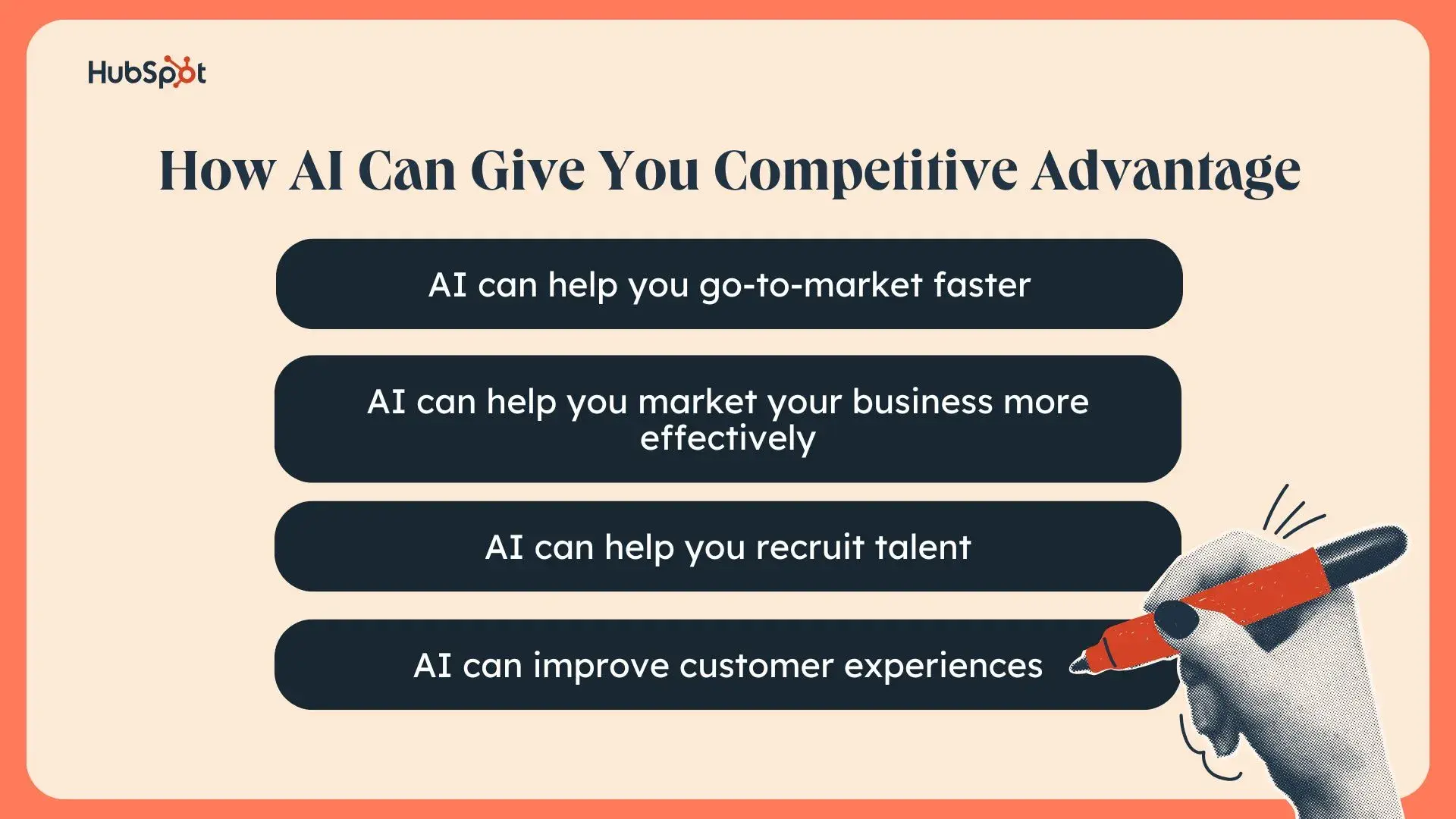 HubSpot

How AI Can Give You Competitive Advantage

AI can help you go-to-market faster

AI can help you market your business more effectively

AI can help you recruit talent

AI can improve customer experiences